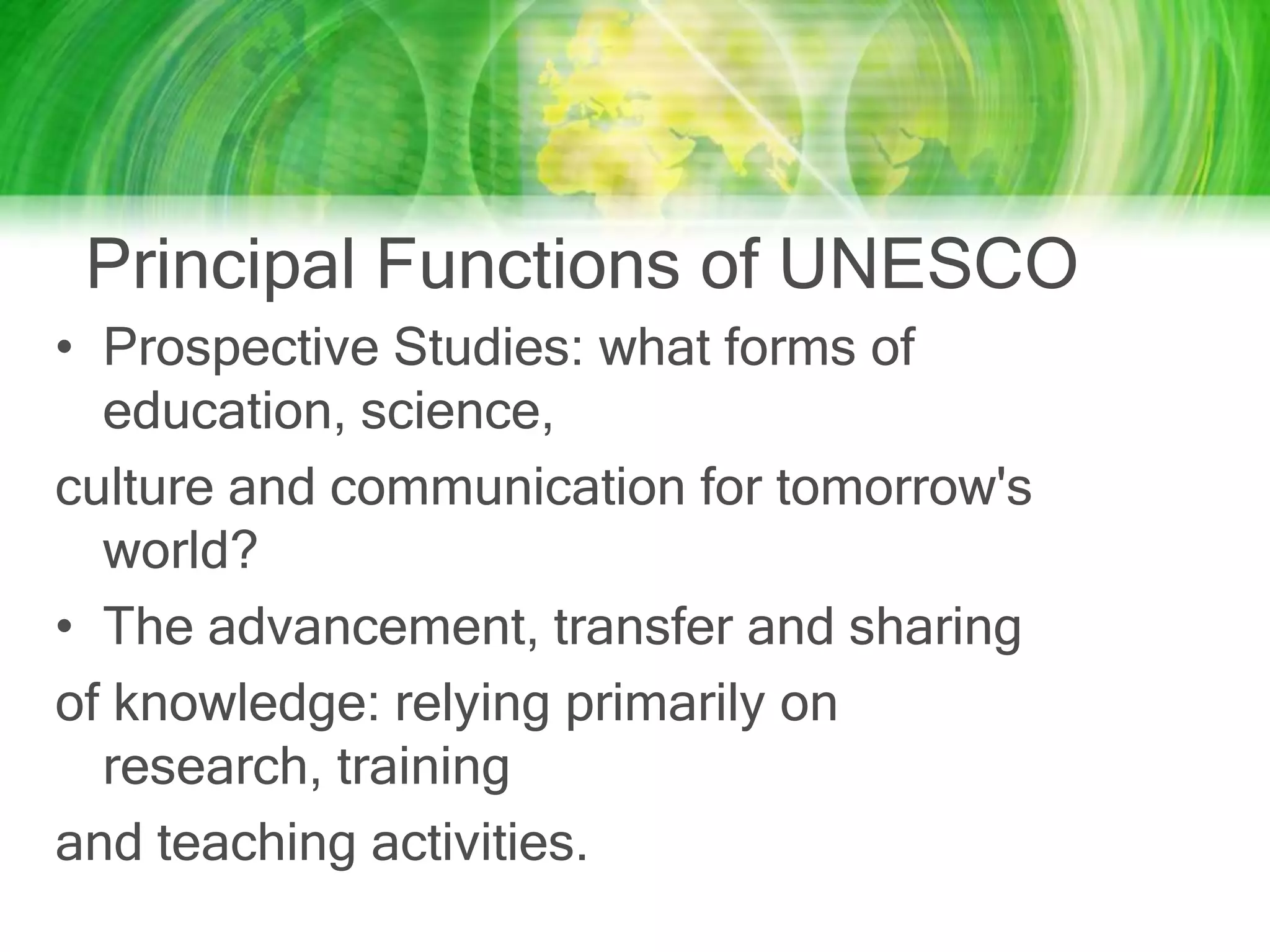 Principal Functions of UNESCO

• Prospective Studies: what forms of education, science,

culture and communication for tomorrow's world?

• The advancement, transfer and sharing

of knowledge: relying primarily on research, training

and teaching activities.